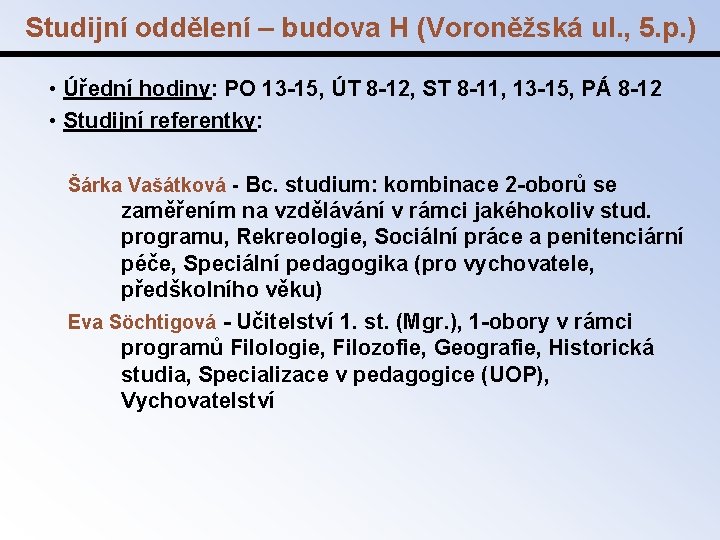 Studijní oddělení – budova H (Voroněžská ul., 5.p.)

• Úřední hodiny: PO 13-15, ÚT 8-12, ST 8-11, 13-15, PÁ 8-12
• Studijní referentky:

Šárka Vašátková - Bc. studium: kombinace 2-oborů se zaměřením na vzdělávání v rámci jakéhokoliv stud. programu, Rekreologie, Sociální práce a penitenciární péče, Speciální pedagogika (pro vychovatele, předškolního věku)

Eva Söchtigová - Učitelství 1. st. (Mgr.), 1-obory v rámci programů Filologie, Filozofie, Geografie, Historická studia, Specializace v pedagogice (UOP), Vychovatelství